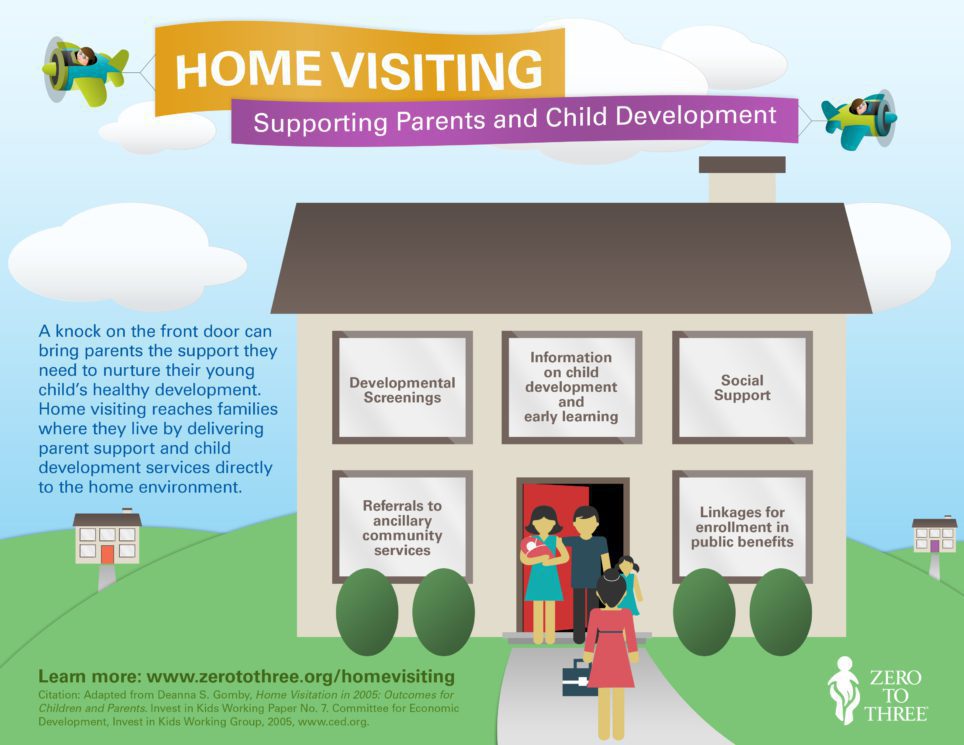 HOME VISITING
Supporting Parents and Child Development

A knock on the front door can bring parents the support they need to nurture their young child's healthy development. Home visiting reaches families where they live by delivering parent support and child development services directly to the home environment.

Developmental Screenings

Information on child development and early learning

Social Support

Referrals to ancillary community services

Linkages for enrollment in public benefits

Learn more: www.zerotothree.org/homevisiting

Citation: Adapted from Deanna S. Gomby, Home Visitation in 2005: Outcomes for Children and Parents. Invest in Kids Working Paper No. 7. Committee for Economic Development, Invest in Kids Working Group, 2005, www.ced.org.

ZERO TO THREE